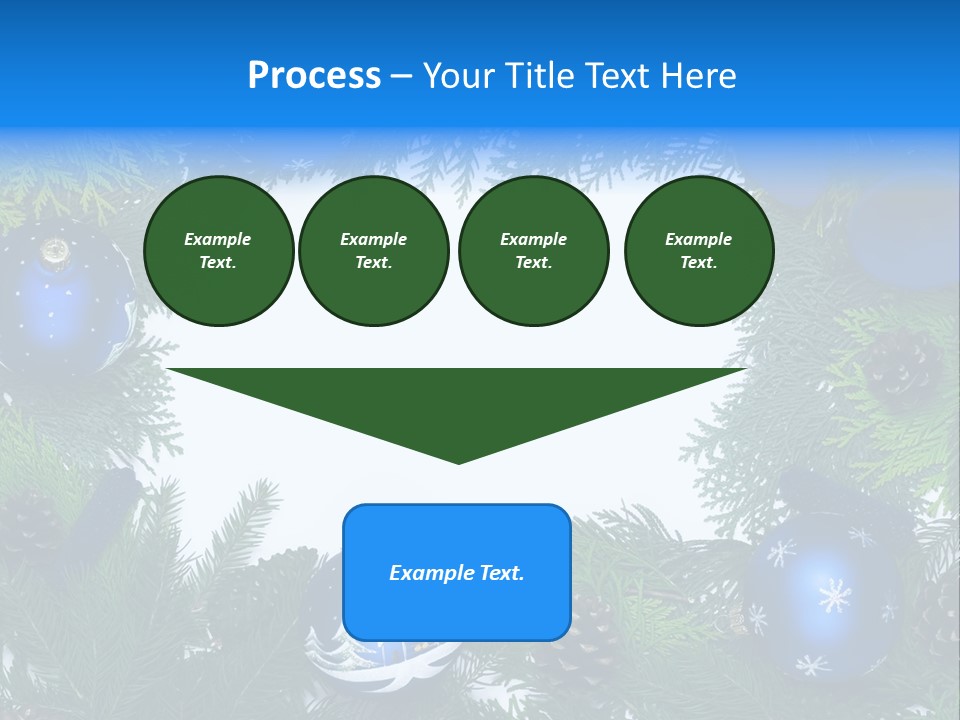 Process – Your Title Text Here

Example Text.

Example Text.

Example Text.

Example Text.

Example Text.